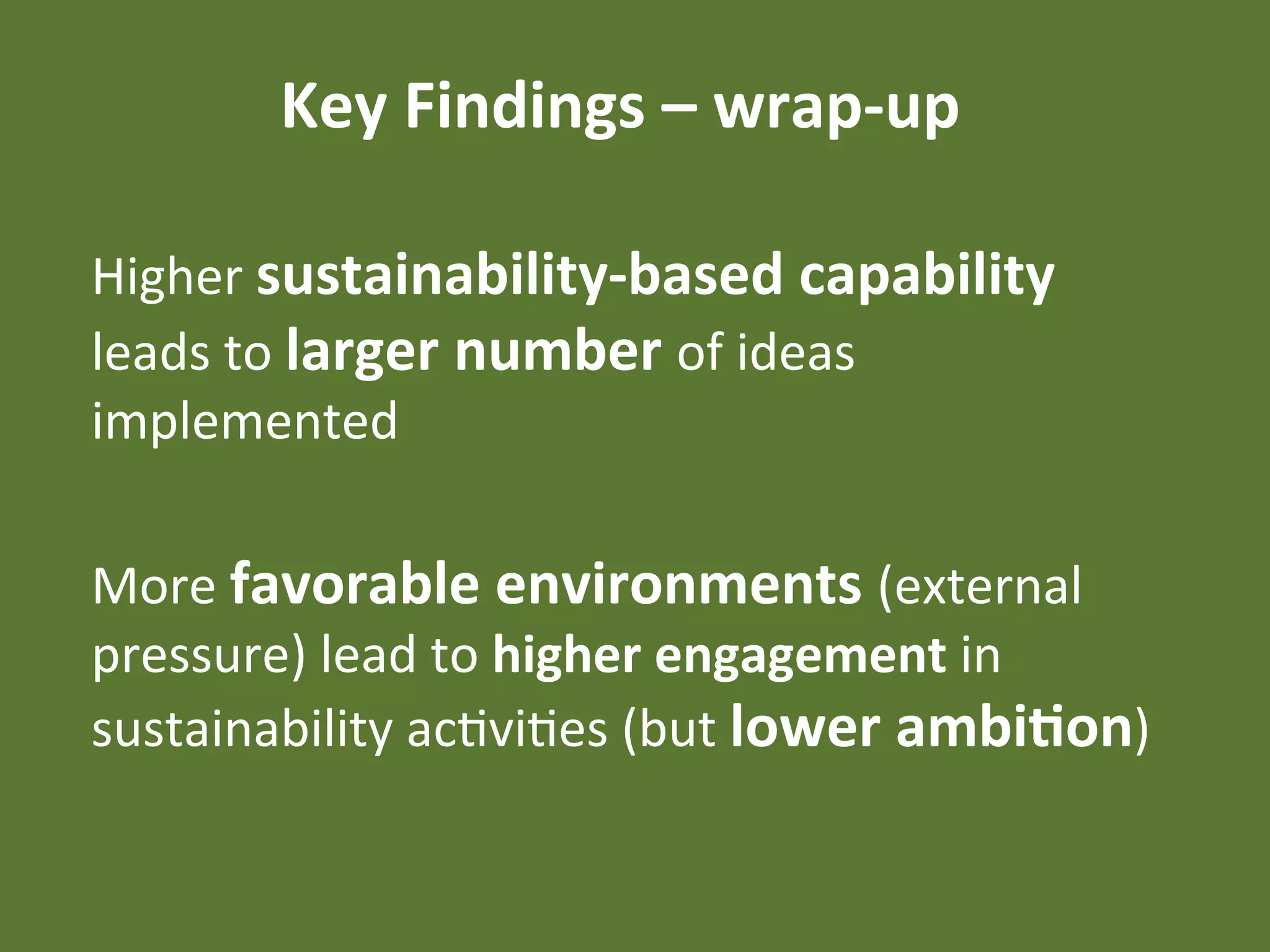 Key Findings – wrap-up

Higher sustainability-based capability leads to larger number of ideas implemented

More favorable environments (external pressure) lead to higher engagement in sustainability activities (but lower ambition)